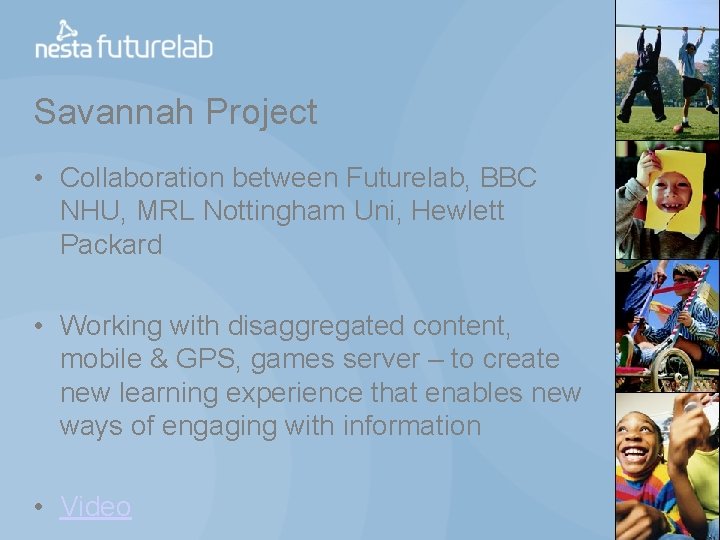 nesta futurelab

Savannah Project

• Collaboration between Futurelab, BBC NHU, MRL Nottingham Uni, Hewlett Packard

• Working with disaggregated content, mobile & GPS, games server – to create new learning experience that enables new ways of engaging with information

• Video